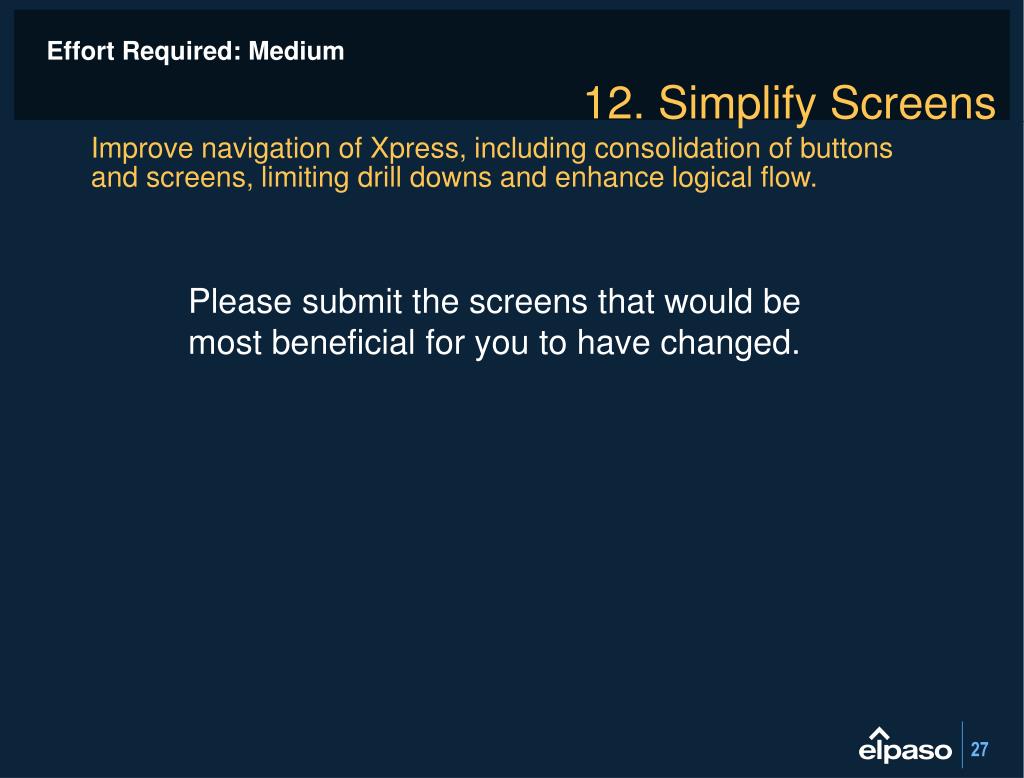 Effort Required: Medium

12. Simplify Screens

Improve navigation of Xpress, including consolidation of buttons and screens, limiting drill downs and enhance logical flow.

Please submit the screens that would be most beneficial for you to have changed.

elpaso

27